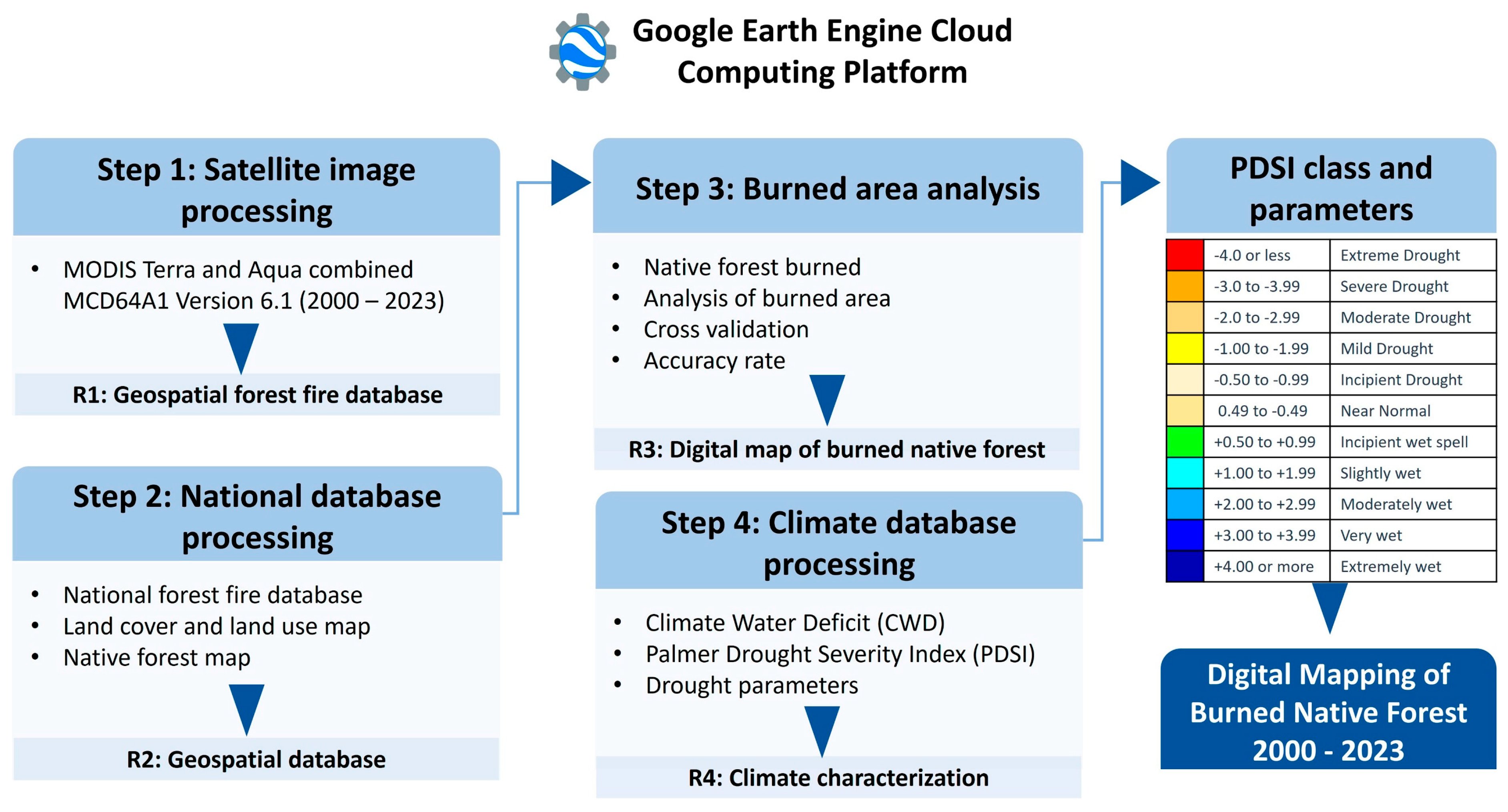 Google Earth Engine Cloud Computing Platform

Step 1: Satellite image processing

• MODIS Terra and Aqua combined MCD64A1 Version 6.1 (2000 – 2023)

R1: Geospatial forest fire database

Step 2: National database processing

• National forest fire database
• Land cover and land use map
• Native forest map

R2: Geospatial database

Step 3: Burned area analysis

• Native forest burned
• Analysis of burned area
• Cross validation
• Accuracy rate

R3: Digital map of burned native forest

Step 4: Climate database processing

• Climate Water Deficit (CWD)
• Palmer Drought Severity Index (PDSI)
• Drought parameters

R4: Climate characterization

PDSI class and parameters

| | | |
|---|---|---|
| | -4.0 or less | Extreme Drought |
| | -3.0 to -3.99 | Severe Drought |
| | -2.0 to -2.99 | Moderate Drought |
| | -1.00 to -1.99 | Mild Drought |
| | -0.50 to -0.99 | Incipient Drought |
| | 0.49 to -0.49 | Near Normal |
| | +0.50 to +0.99 | Incipient wet spell |
| | +1.00 to +1.99 | Slightly wet |
| | +2.00 to +2.99 | Moderately wet |
| | +3.00 to +3.99 | Very wet |
| | +4.00 or more | Extremely wet |

Digital Mapping of Burned Native Forest 2000 - 2023